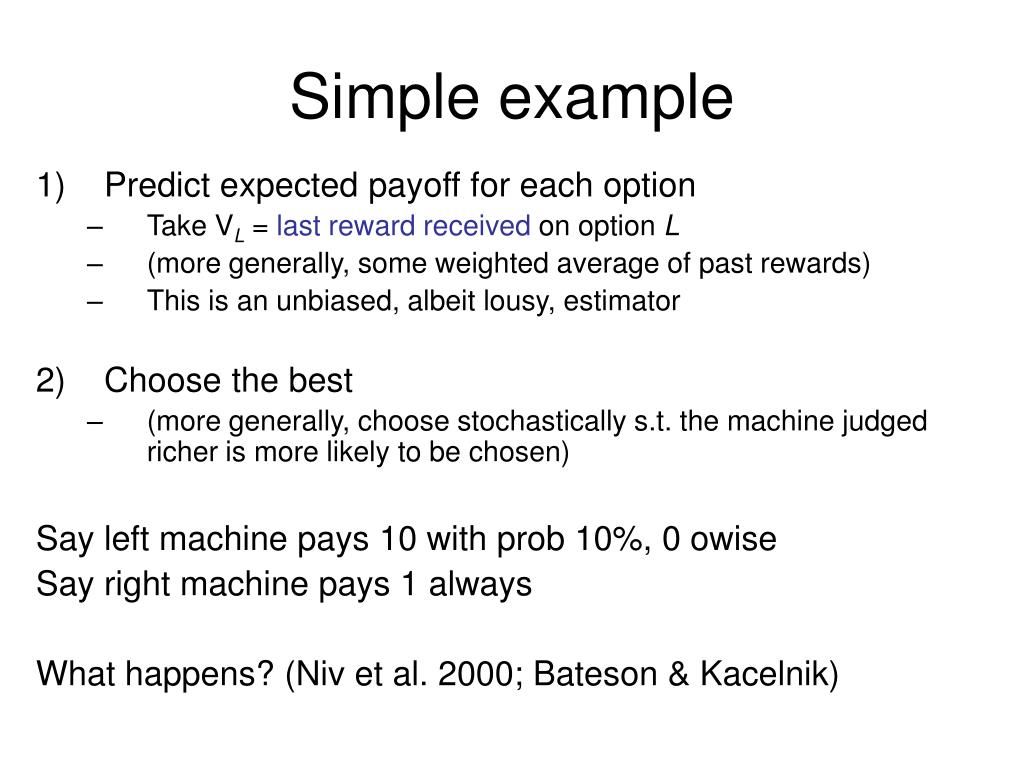 Simple example

1) Predict expected payoff for each option
– Take $V_L$ = last reward received on option $L$
– (more generally, some weighted average of past rewards)
– This is an unbiased, albeit lousy, estimator

2) Choose the best
– (more generally, choose stochastically s.t. the machine judged richer is more likely to be chosen)

Say left machine pays 10 with prob 10%, 0 owise
Say right machine pays 1 always

What happens? (Niv et al. 2000; Bateson & Kacelnik)